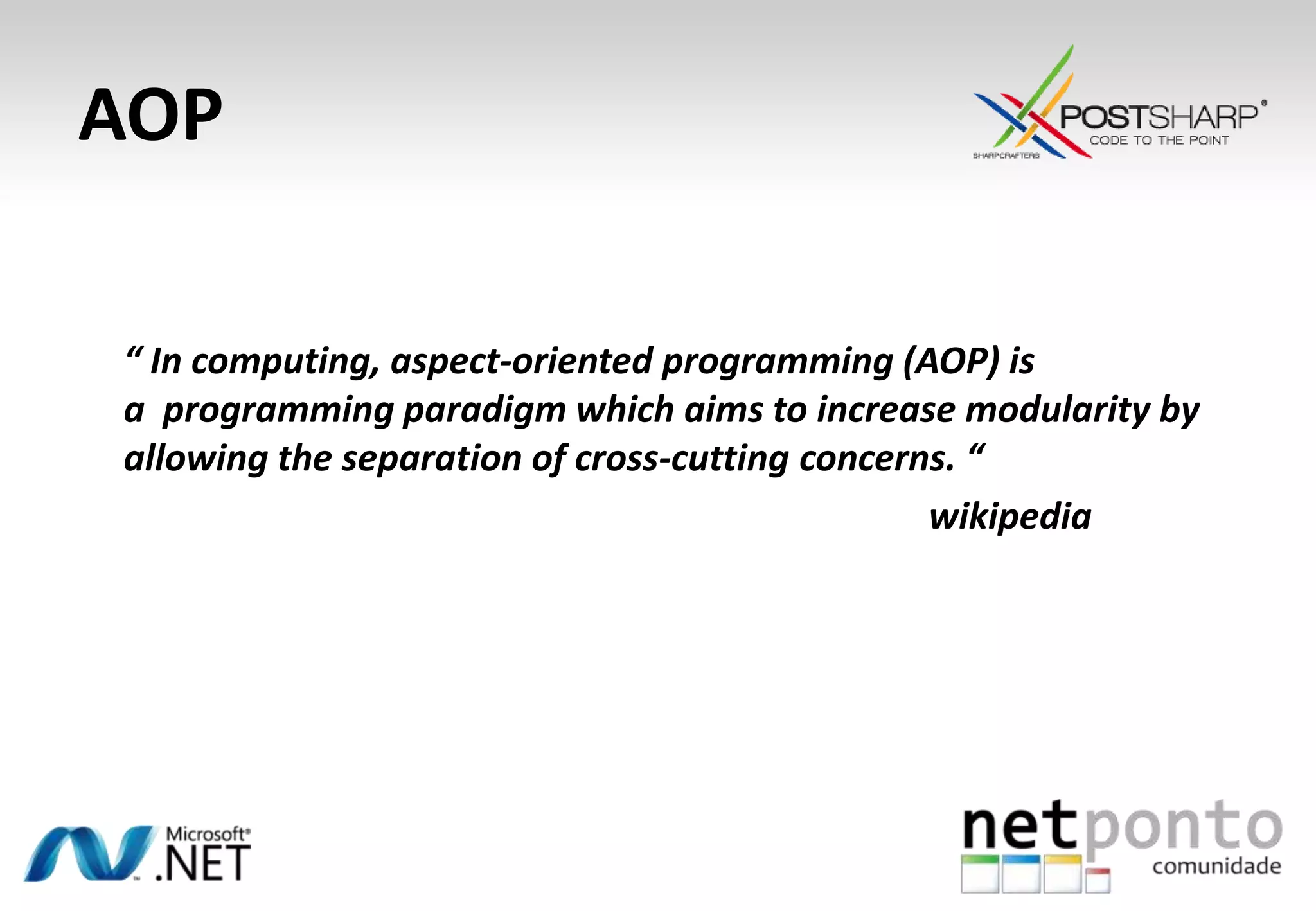 AOP

POSTSHARP®
CODE TO THE POINT
SHARPCRAFTERS

“ In computing, aspect-oriented programming (AOP) is a programming paradigm which aims to increase modularity by allowing the separation of cross-cutting concerns. “

wikipedia

Microsoft®
.NET

netponto
comunidade